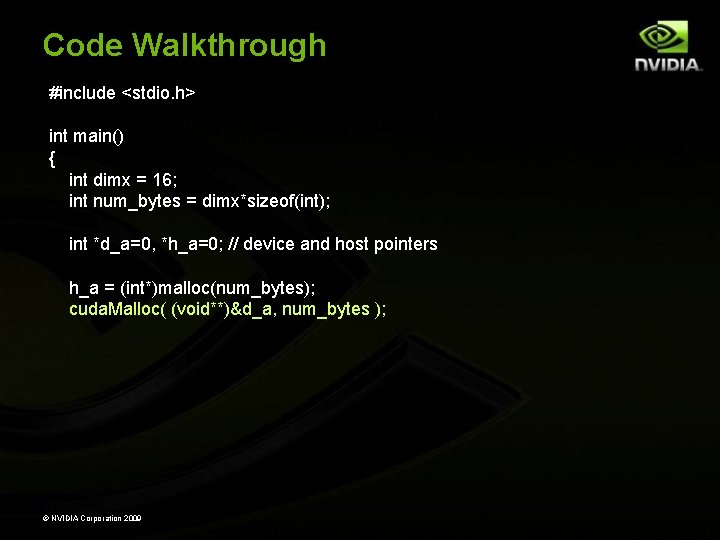 Code Walkthrough

NVIDIA.

#include <stdio.h>

int main()
{
int dimx = 16;
int num_bytes = dimx*sizeof(int);

int *d_a=0, *h_a=0; // device and host pointers

h_a = (int*)malloc(num_bytes);
cudaMalloc( (void**)&d_a, num_bytes );

© NVIDIA Corporation 2009